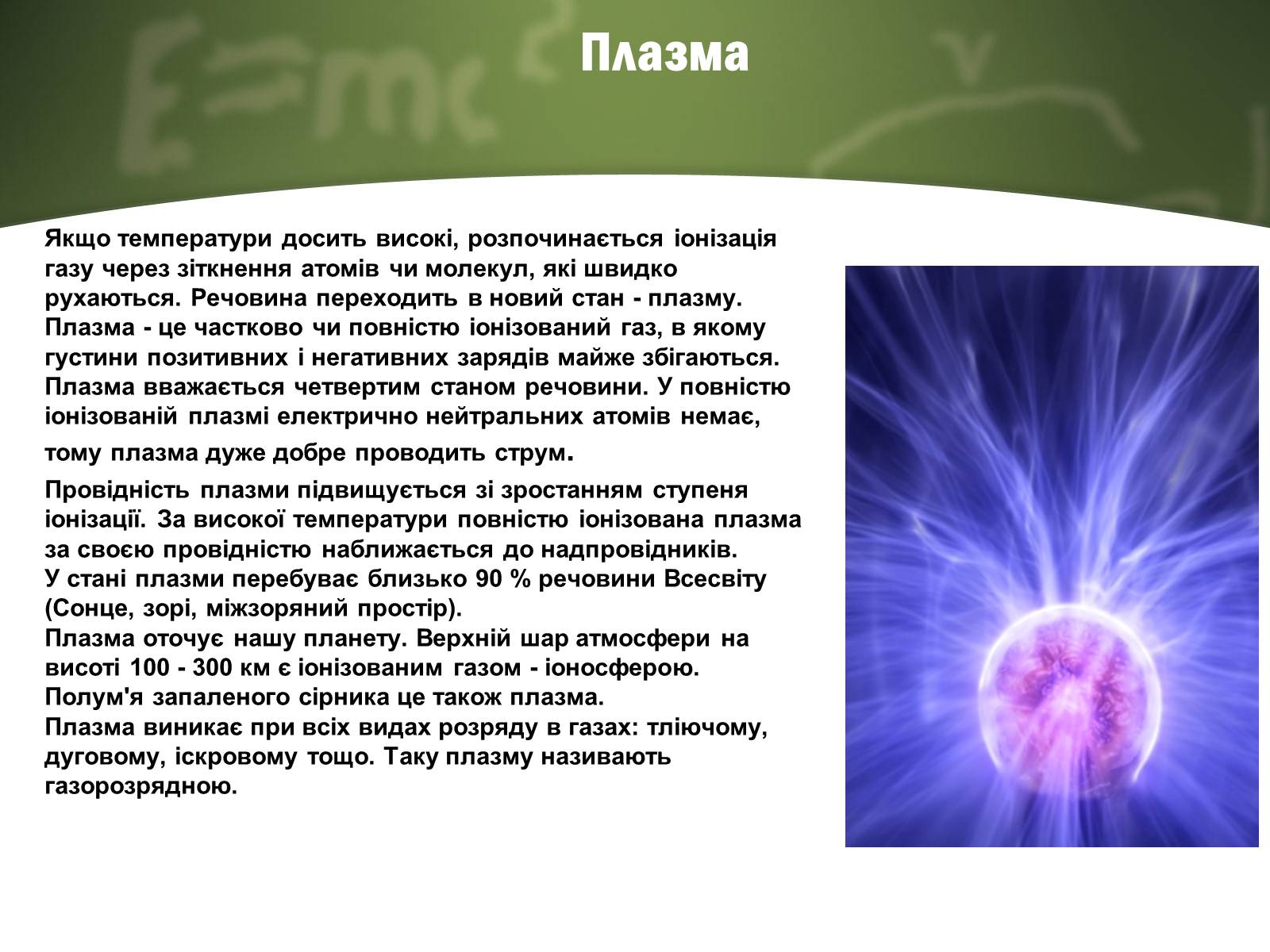 Плазма

Якщо температури досить високі, розпочинається іонізація газу через зіткнення атомів чи молекул, які швидко рухаються. Речовина переходить в новий стан - плазму. Плазма - це частково чи повністю іонізований газ, в якому густини позитивних і негативних зарядів майже збігаються. Плазма вважається четвертим станом речовини. У повністю іонізованій плазмі електрично нейтральних атомів немає, тому плазма дуже добре проводить струм.

Провідність плазми підвищується зі зростанням ступеня іонізації. За високої температури повністю іонізована плазма за своєю провідністю наближається до надпровідників.
У стані плазми перебуває близько 90 % речовини Всесвіту (Сонце, зорі, міжзоряний простір).
Плазма оточує нашу планету. Верхній шар атмосфери на висоті 100 - 300 км є іонізованим газом - іоносферою.
Полум'я запаленого сірника це також плазма.
Плазма виникає при всіх видах розряду в газах: тліючому, дуговому, іскровому тощо. Таку плазму називають газорозрядною.